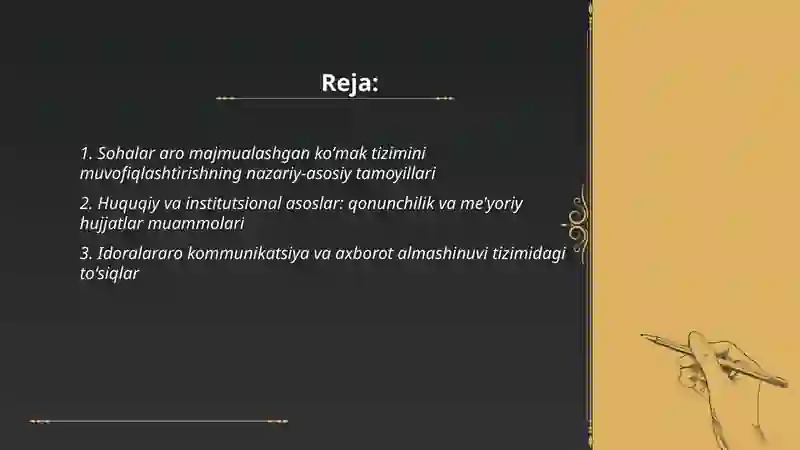 Reja:

1. Sohalar aro majmualashgan ko'mak tizimini muvofiqlashtirishning nazariy-asosiy tamoyillari

2. Huquqiy va institutsional asoslar: qonunchilik va me'yoriy hujjatlar muammolari

3. Idoralararo kommunikatsiya va axborot almashinuvi tizimidagi to'siqlar